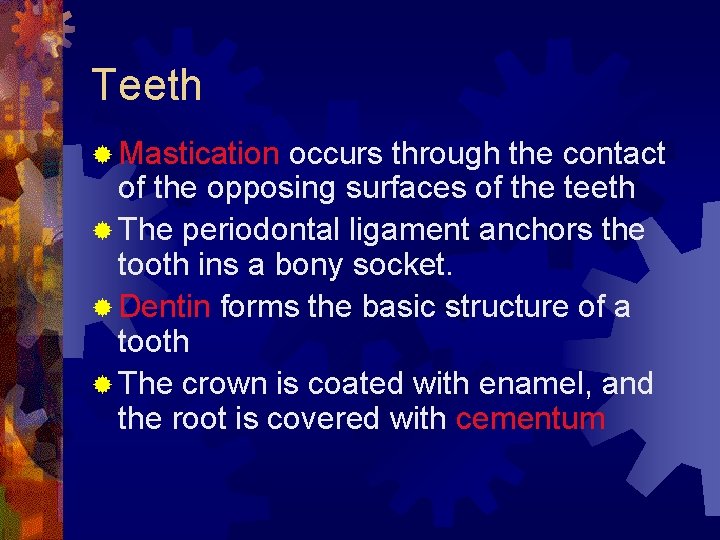 Teeth

Mastication occurs through the contact of the opposing surfaces of the teeth

The periodontal ligament anchors the tooth ins a bony socket.

Dentin forms the basic structure of a tooth

The crown is coated with enamel, and the root is covered with cementum